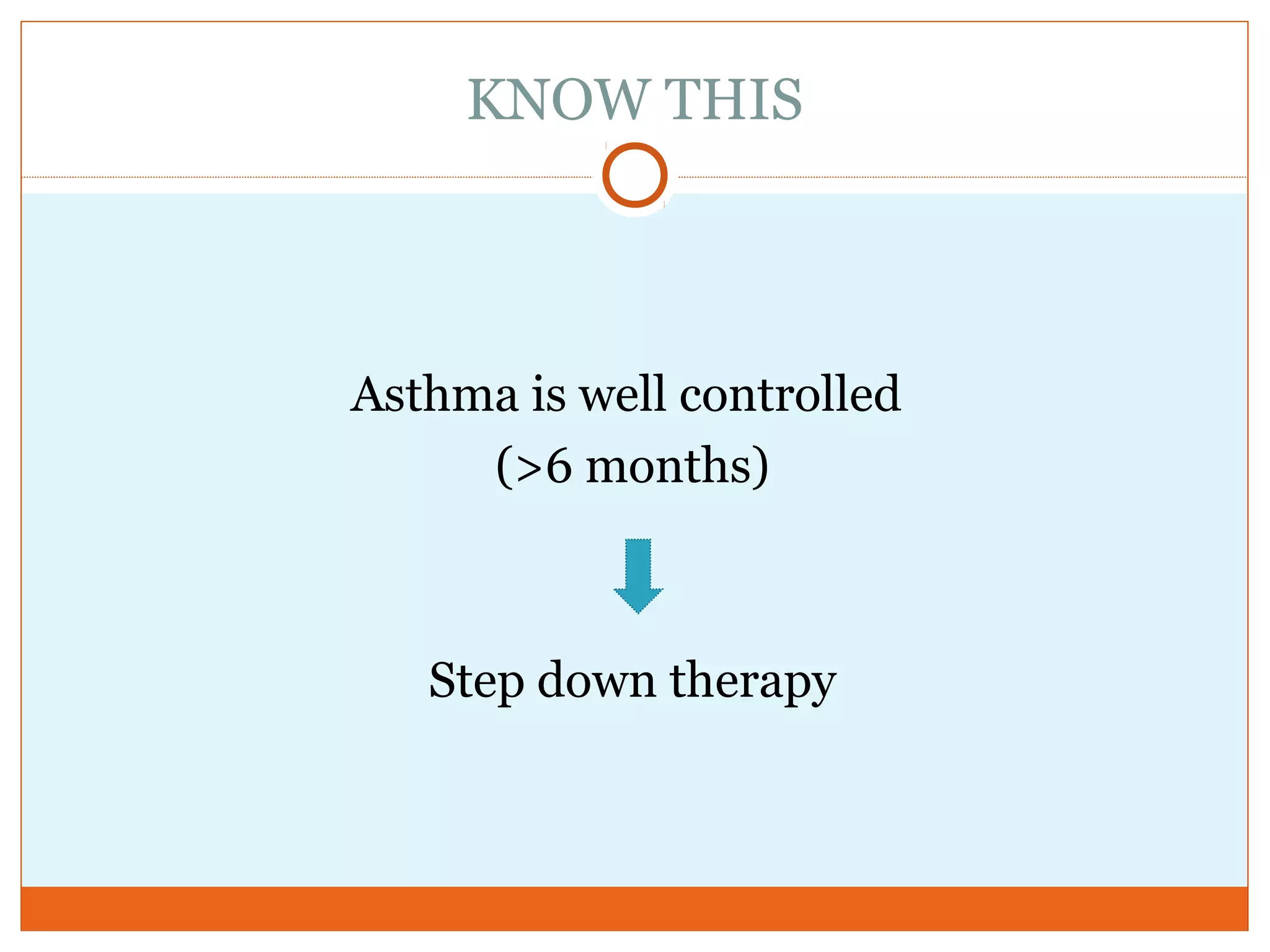 KNOW THIS

Asthma is well controlled (>6 months)

Step down therapy